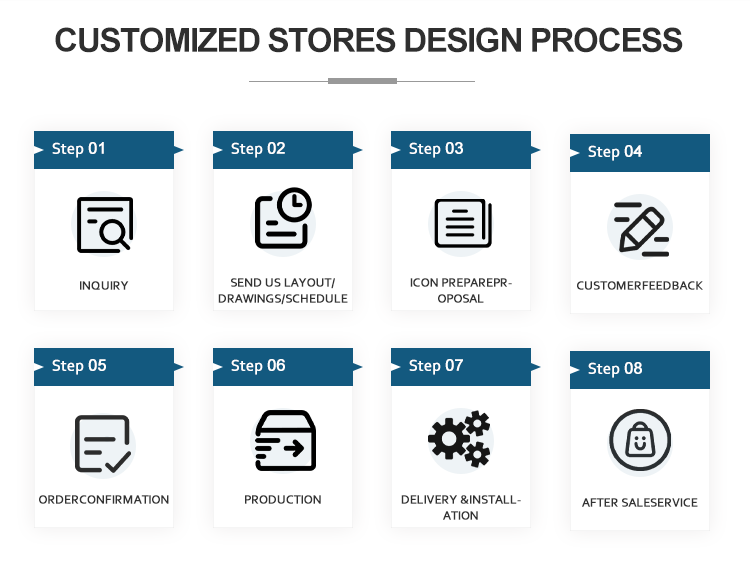 CUSTOMIZED STORES DESIGN PROCESS

Step 01

INQUIRY

Step 02

SEND US LAYOUT/ DRAWINGS/SCHEDULE

Step 03

ICON PREPAREPROPOSAL

Step 04

CUSTOMERFEEDBACK

Step 05

ORDERCONFIRMATION

Step 06

PRODUCTION

Step 07

DELIVERY &INSTALLATION

Step 08

AFTER SALESERVICE